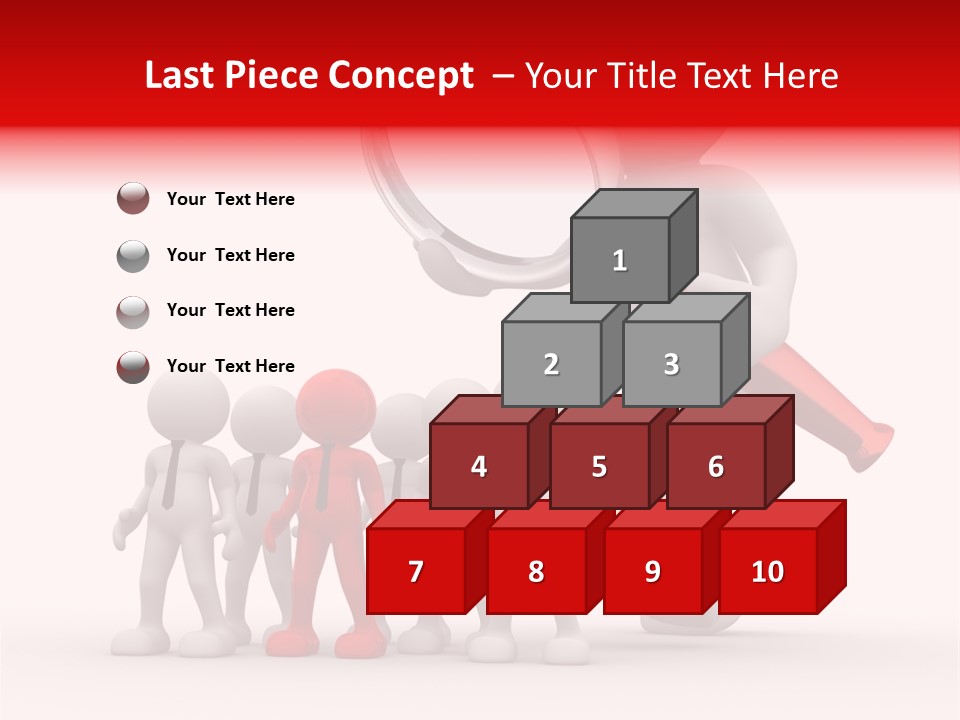 Last Piece Concept – Your Title Text Here

Your Text Here

Your Text Here

Your Text Here

Your Text Here

1

2

3

4

5

6

7

8

9

10